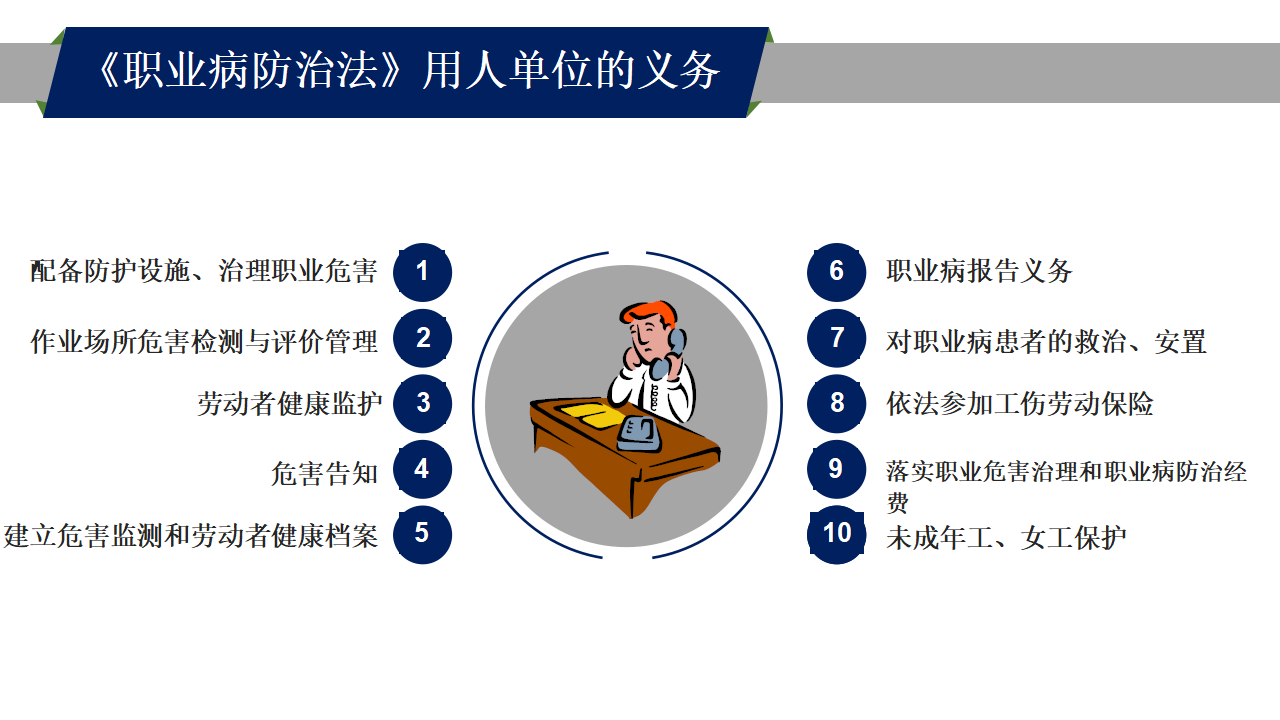 《职业病防治法》用人单位的义务

配备防护设施、治理职业危害 1

作业场所危害检测与评价管理 2

劳动者健康监护 3

危害告知 4

建立危害监测和劳动者健康档案 5

6 职业病报告义务

7 对职业病患者的救治、安置

8 依法参加工伤劳动保险

9 落实职业危害治理和职业病防治经费

10 未成年工、女工保护